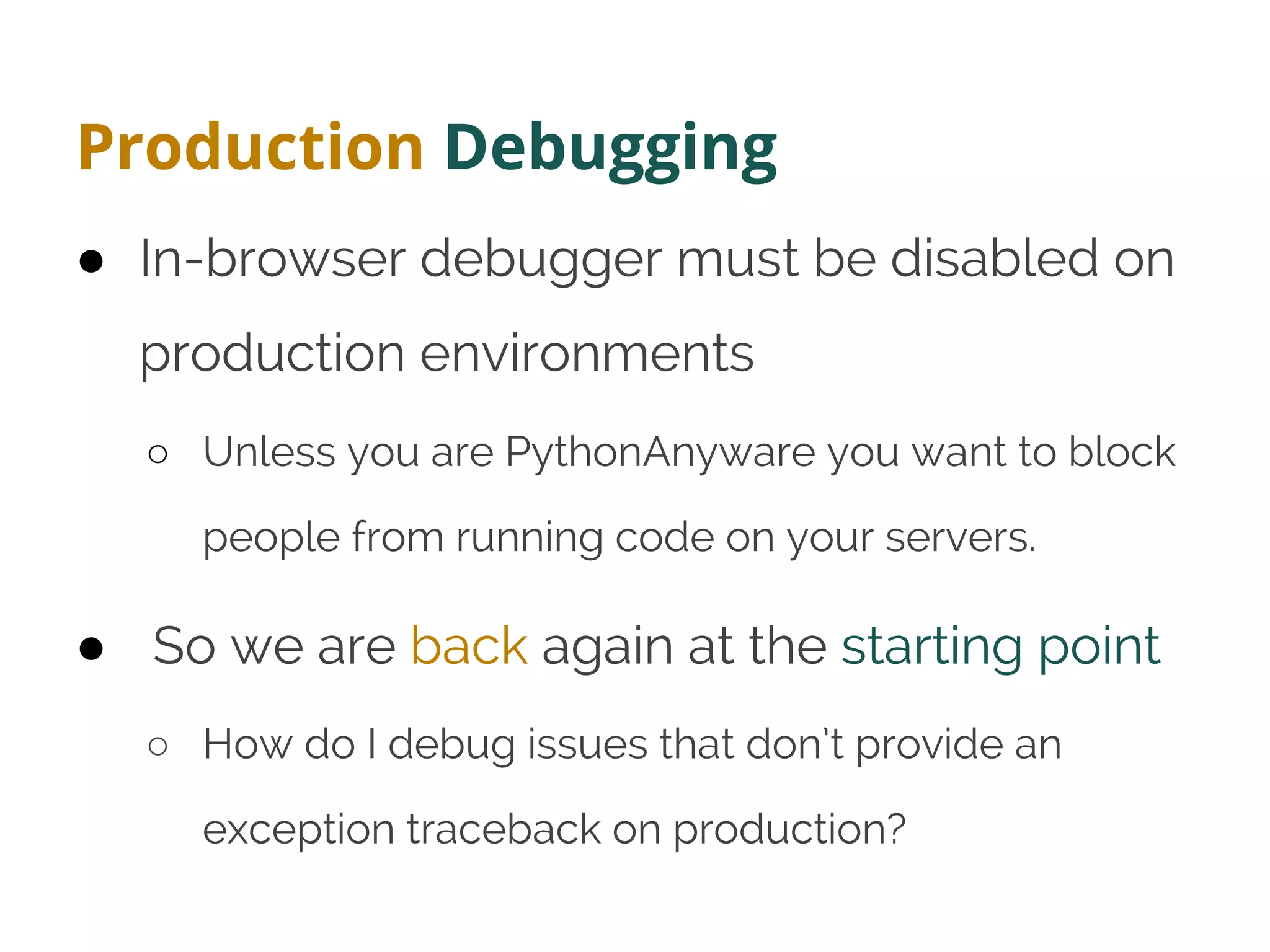 Production Debugging

● In-browser debugger must be disabled on production environments

○ Unless you are PythonAnyware you want to block people from running code on your servers.

● So we are back again at the starting point

○ How do I debug issues that don't provide an exception traceback on production?